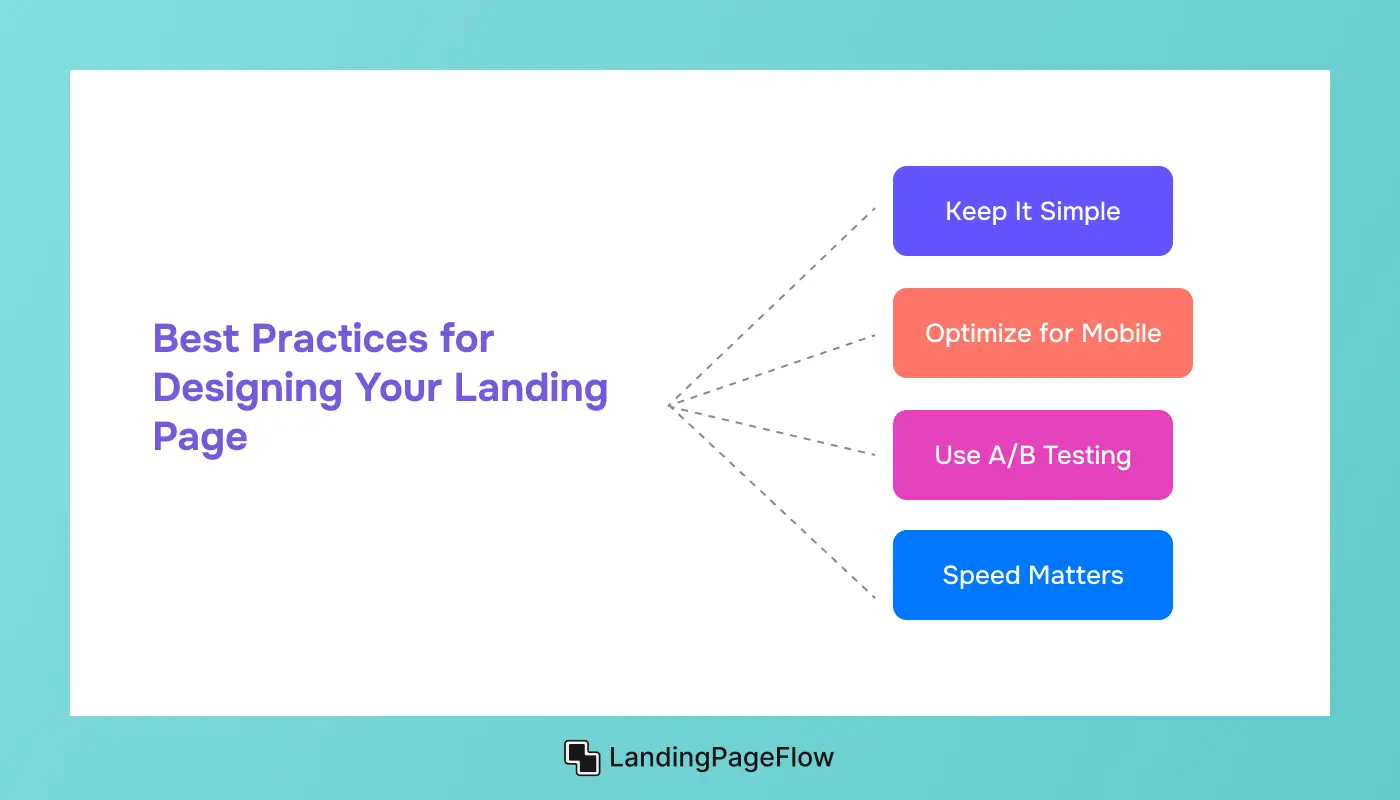 Best Practices for Designing Your Landing Page

Keep It Simple

Optimize for Mobile

Use A/B Testing

Speed Matters

LandingPageFlow